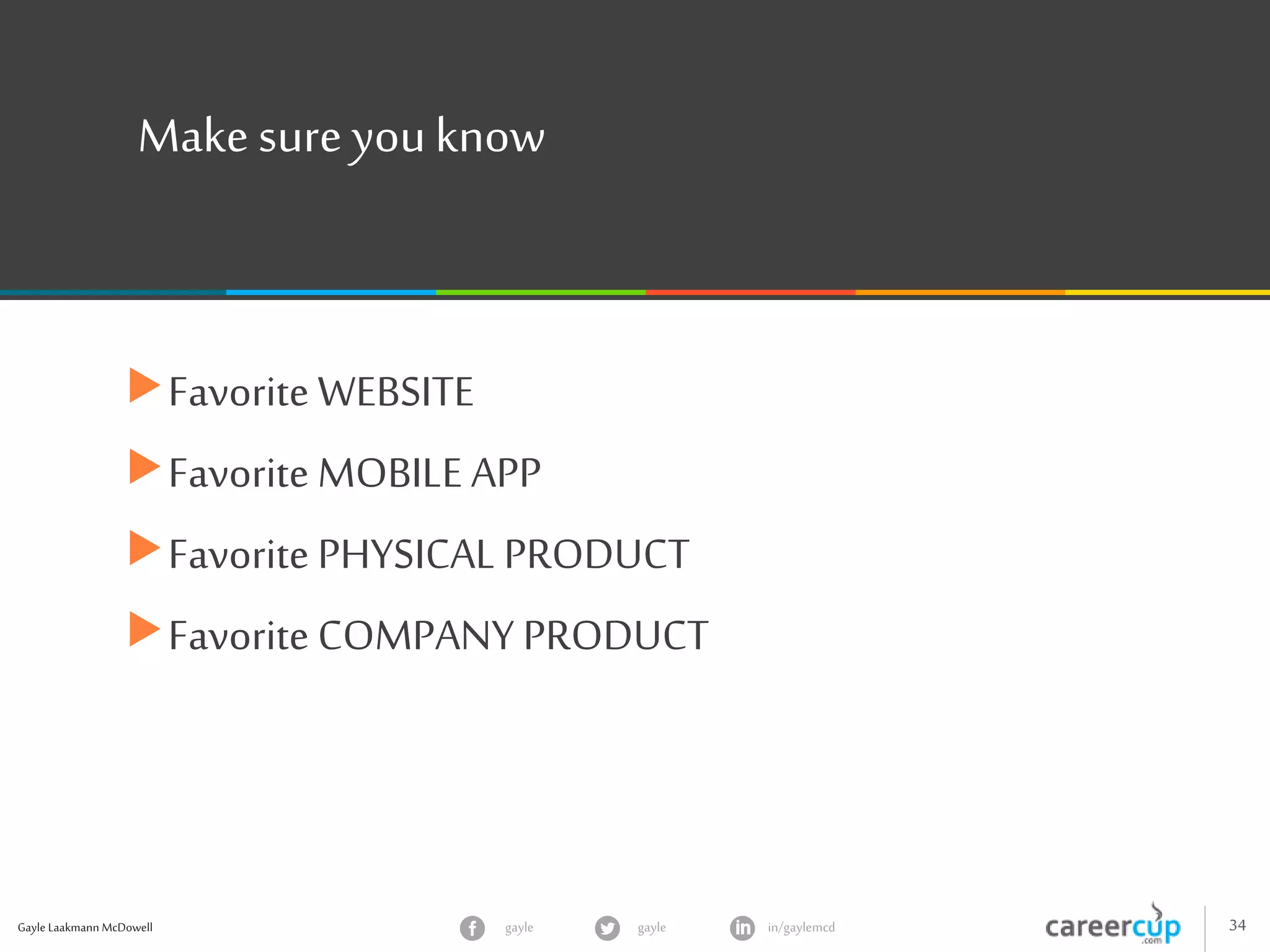 Make sure you know

Favorite WEBSITE

Favorite MOBILE APP

Favorite PHYSICAL PRODUCT

Favorite COMPANY PRODUCT

Gayle Laakmann McDowell

gayle

gayle

in/gaylemcd

careercup .com

34